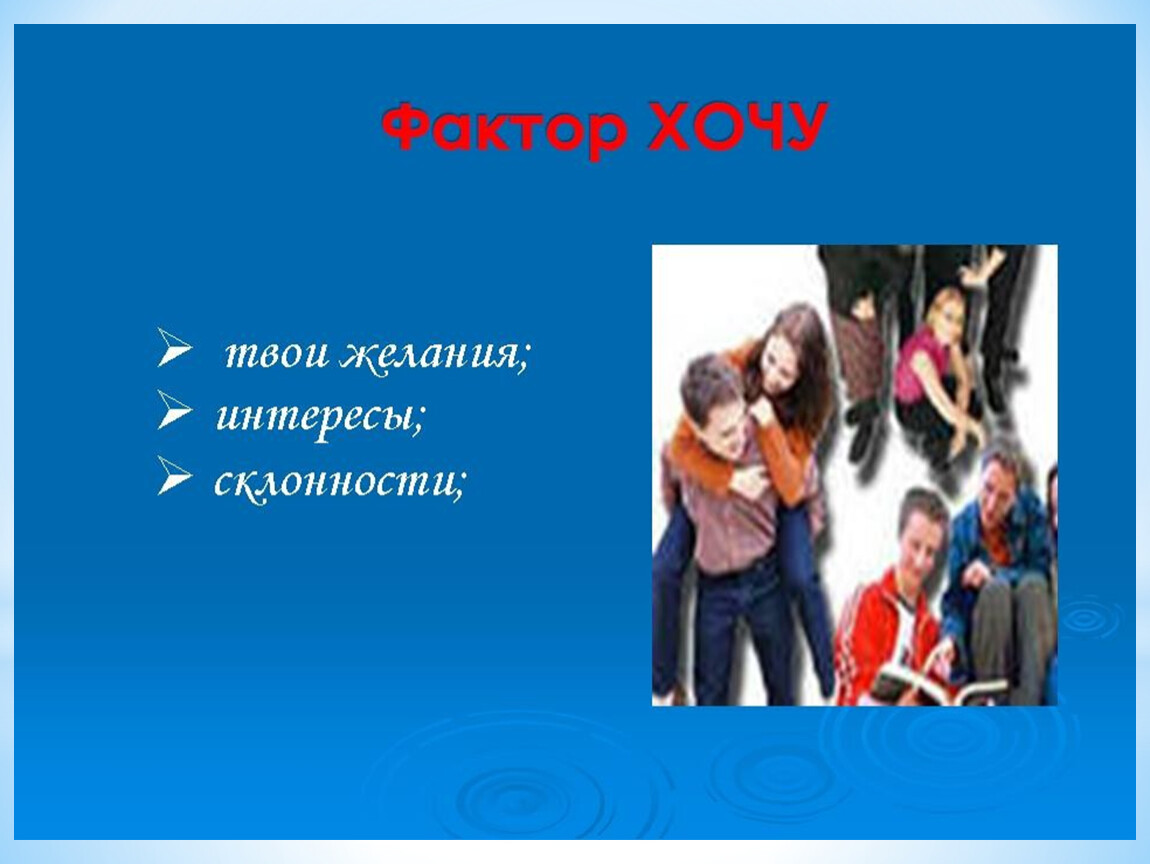 Фактор ХОЧУ

➢ твои желания;
➢ интересы;
➢ склонности;